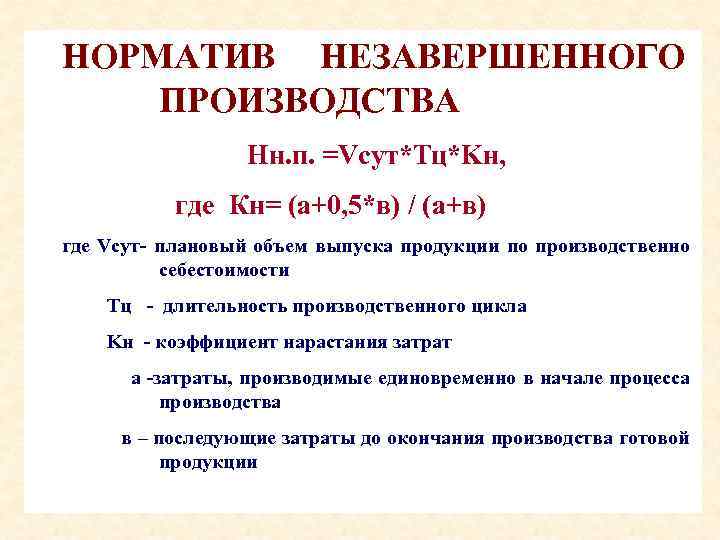 НОРМАТИВ НЕЗАВЕРШЕННОГО ПРОИЗВОДСТВА

Нн.п. =Vсут*Тц*Кн,

где Кн= (а+0,5*в) / (а+в)

где Vсут- плановый объем выпуска продукции по производственно себестоимости

Тц - длительность производственного цикла

Кн - коэффициент нарастания затрат

а -затраты, производимые единовременно в начале процесса производства

в – последующие затраты до окончания производства готовой продукции